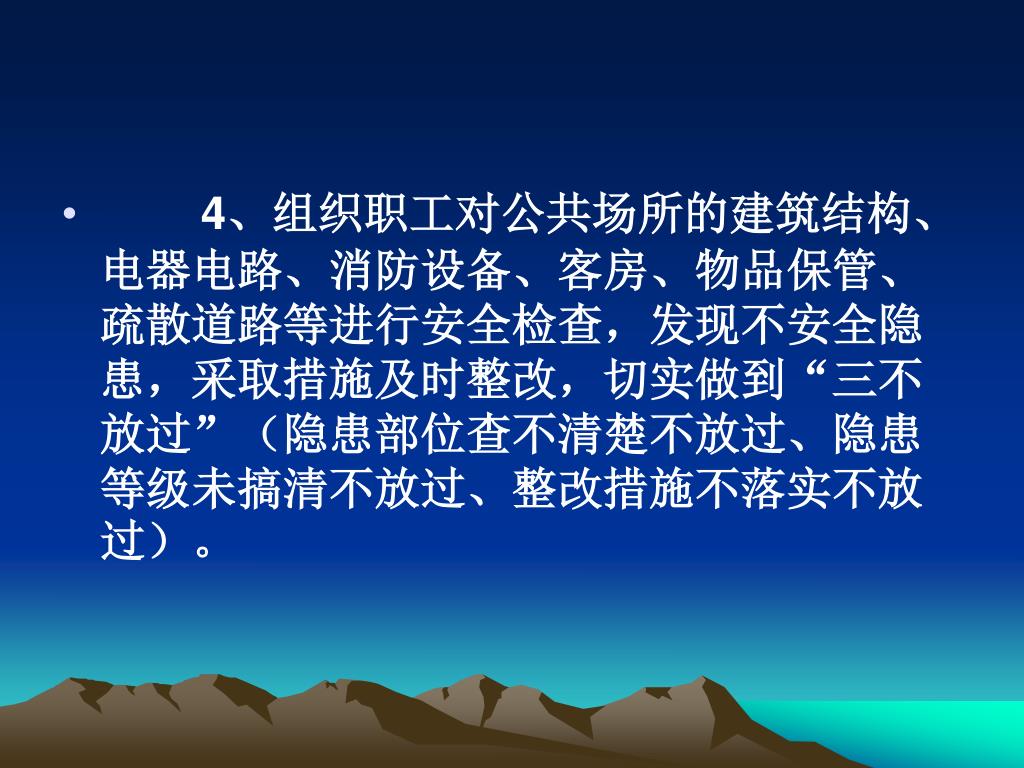 • 4、组织职工对公共场所的建筑结构、电器电路、消防设备、客房、物品保管、疏散道路等进行安全检查，发现不安全隐患，采取措施及时整改，切实做到“三不放过”（隐患部位查不清楚不放过、隐患等级未搞清不放过、整改措施不落实不放过）。